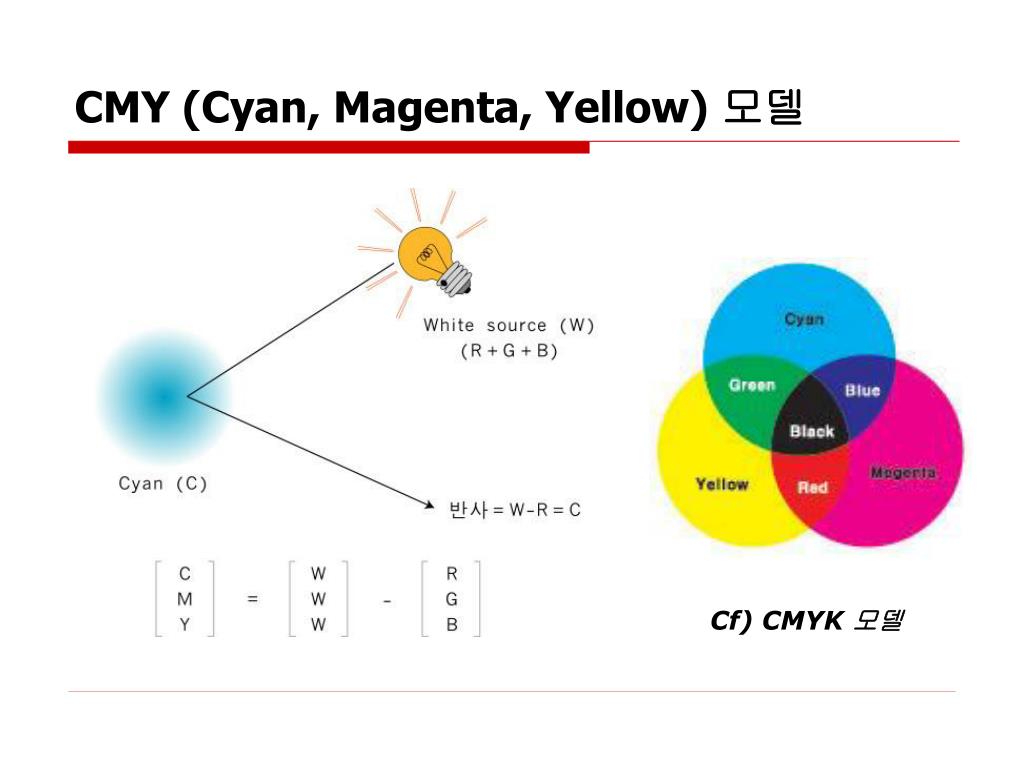 CMY (Cyan, Magenta, Yellow) 모델

White source (W)
(R + G + B)

Cyan (C)

반사 = W-R = C

$\begin{bmatrix} C \\ M \\ Y \end{bmatrix} = \begin{bmatrix} W \\ W \\ W \end{bmatrix} - \begin{bmatrix} R \\ G \\ B \end{bmatrix}$

Cyan
Green
Blue
Black
Yellow
Red
Magenta

Cf) CMYK 모델